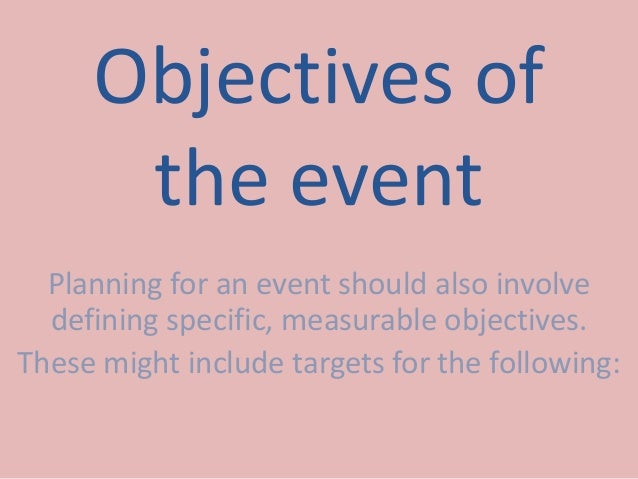 Objectives of the event

Planning for an event should also involve defining specific, measurable objectives.

These might include targets for the following: